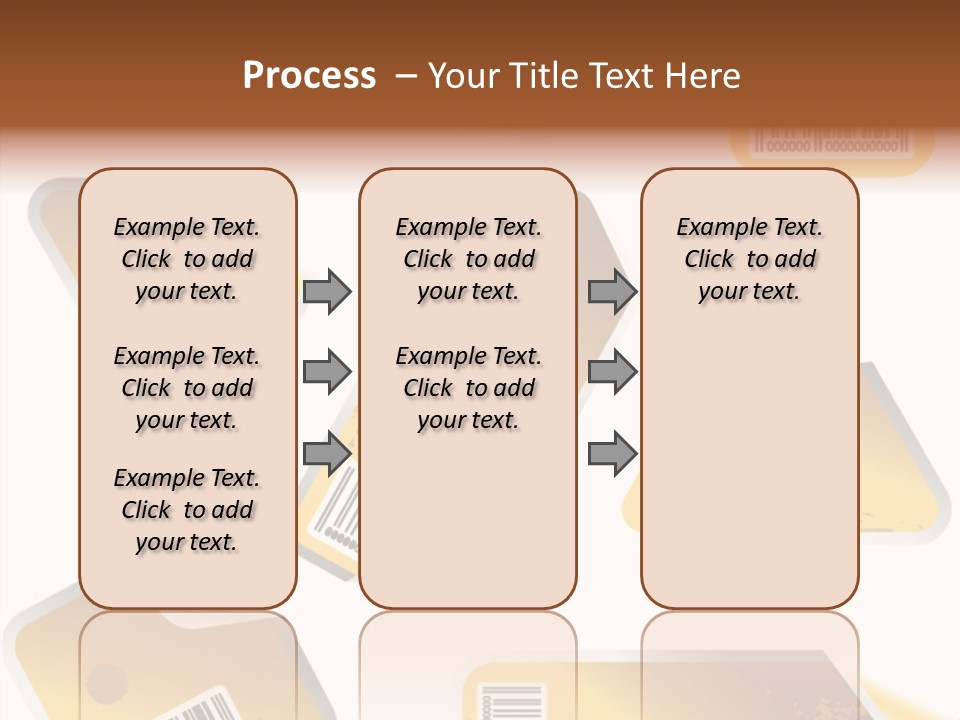 Process – Your Title Text Here

Example Text. Click to add your text.

Example Text. Click to add your text.

Example Text. Click to add your text.

Example Text. Click to add your text.

Example Text. Click to add your text.

Example Text. Click to add your text.